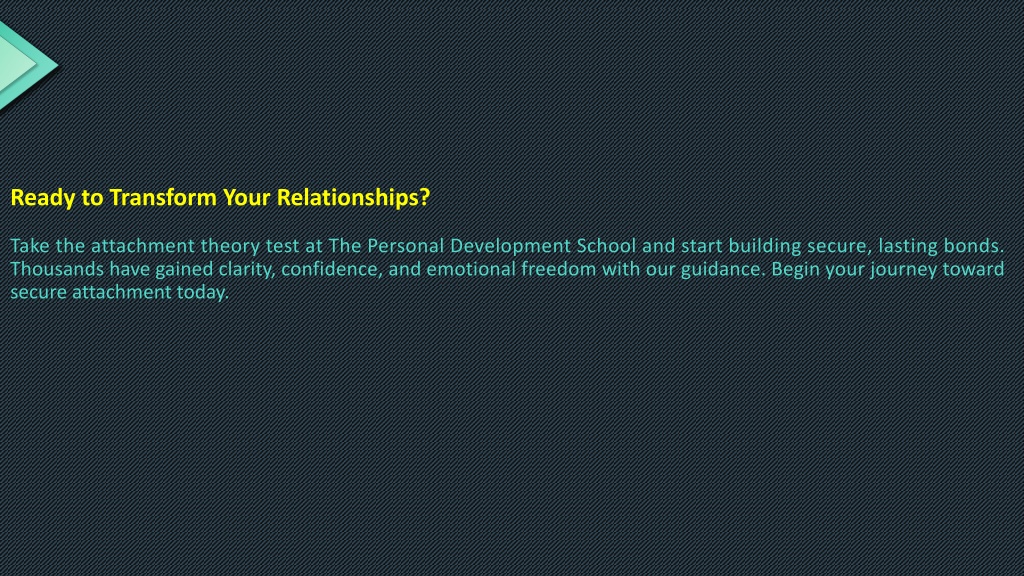 Ready to Transform Your Relationships?

Take the attachment theory test at The Personal Development School and start building secure, lasting bonds. Thousands have gained clarity, confidence, and emotional freedom with our guidance. Begin your journey toward secure attachment today.